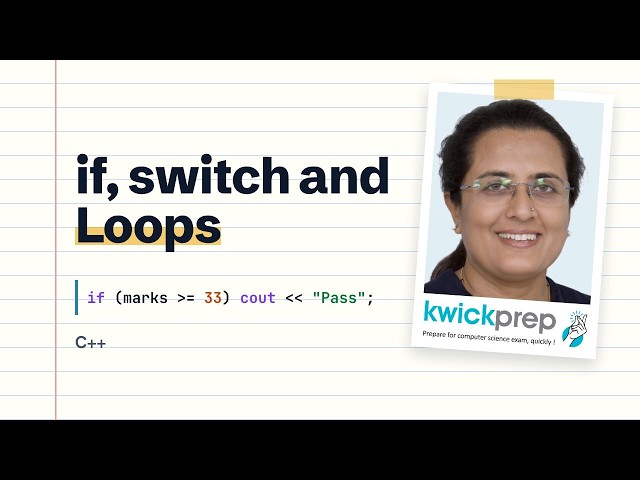 if, switch and Loops

if (marks >= 33) cout << "Pass";

C++

kwickprep

Prepare for computer science exam, quickly !